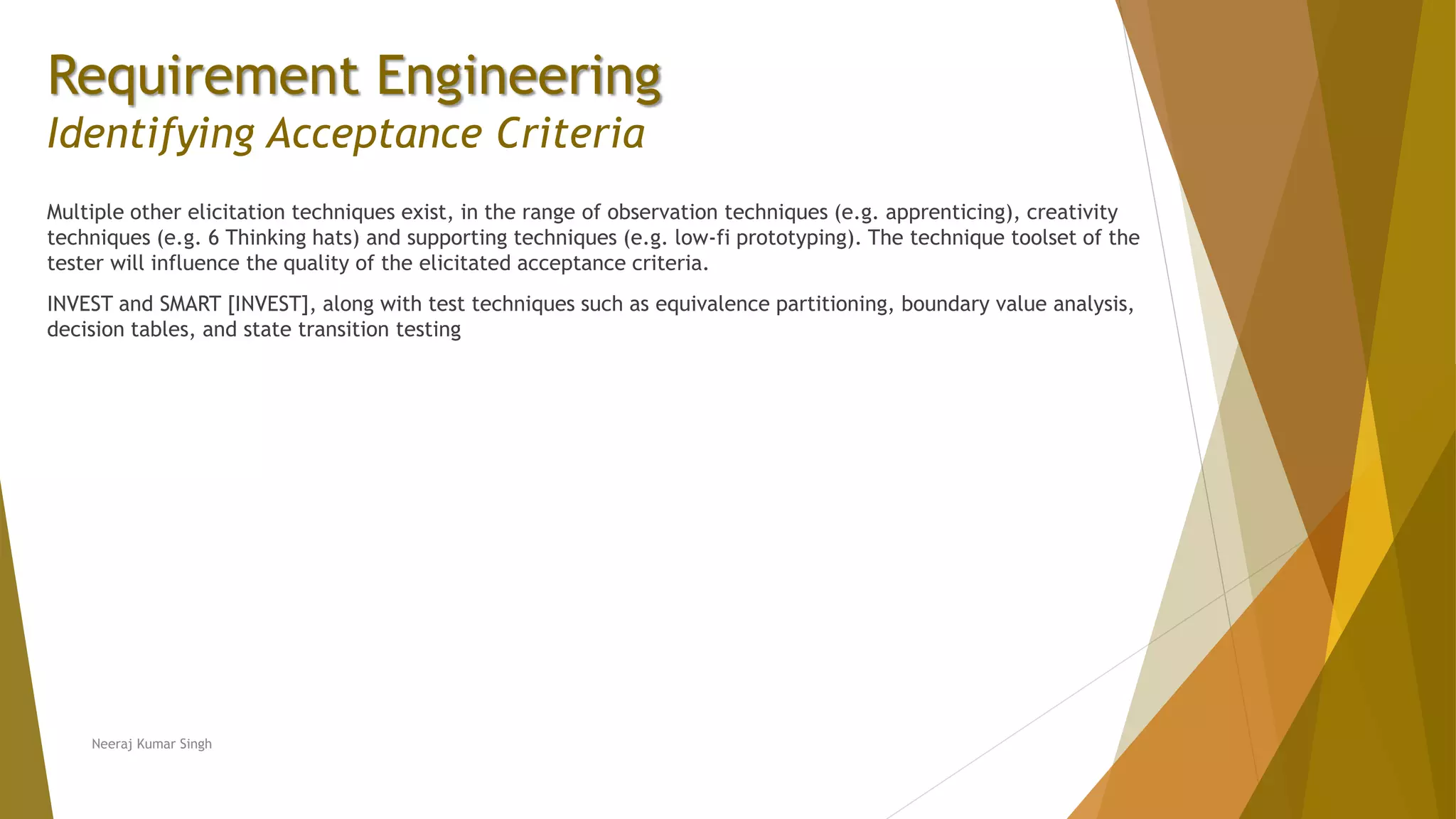 Requirement Engineering
Identifying Acceptance Criteria

Multiple other elicitation techniques exist, in the range of observation techniques (e.g. apprenticing), creativity techniques (e.g. 6 Thinking hats) and supporting techniques (e.g. low-fi prototyping). The technique toolset of the tester will influence the quality of the elicitated acceptance criteria.

INVEST and SMART [INVEST], along with test techniques such as equivalence partitioning, boundary value analysis, decision tables, and state transition testing

Neeraj Kumar Singh